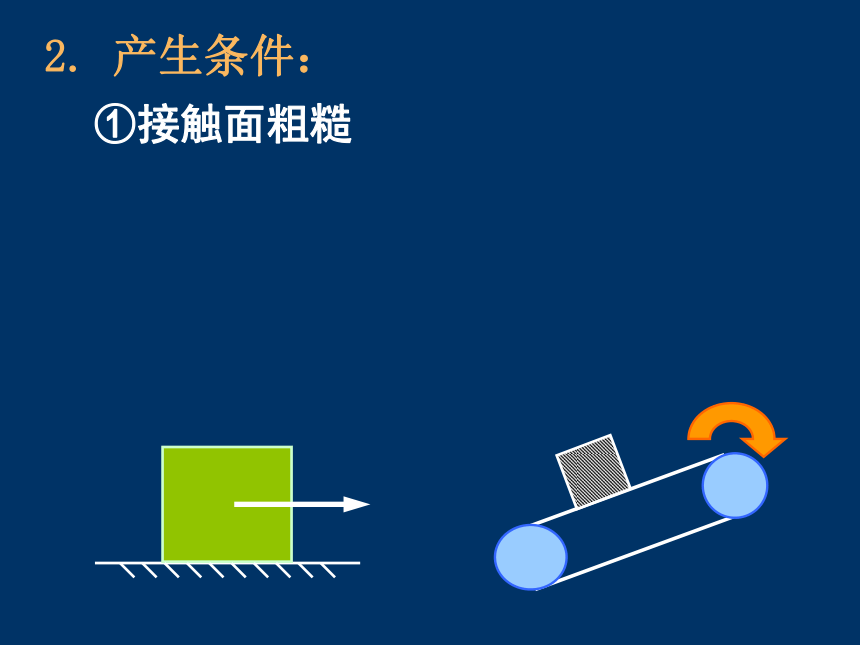 2. 产生条件：

①接触面粗糙